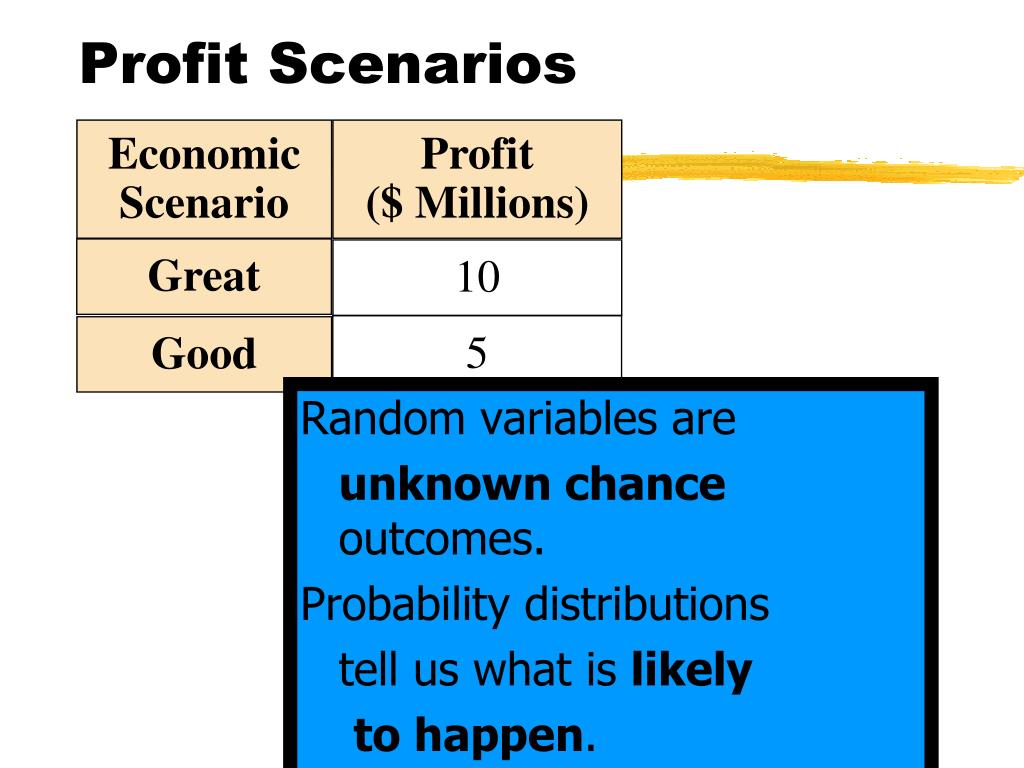 Profit Scenarios

| Economic Scenario | Profit ($ Millions) |
|---|---|
| Great | 10 |
| Good | 5 |

Random variables are unknown chance outcomes.

Probability distributions tell us what is likely to happen.